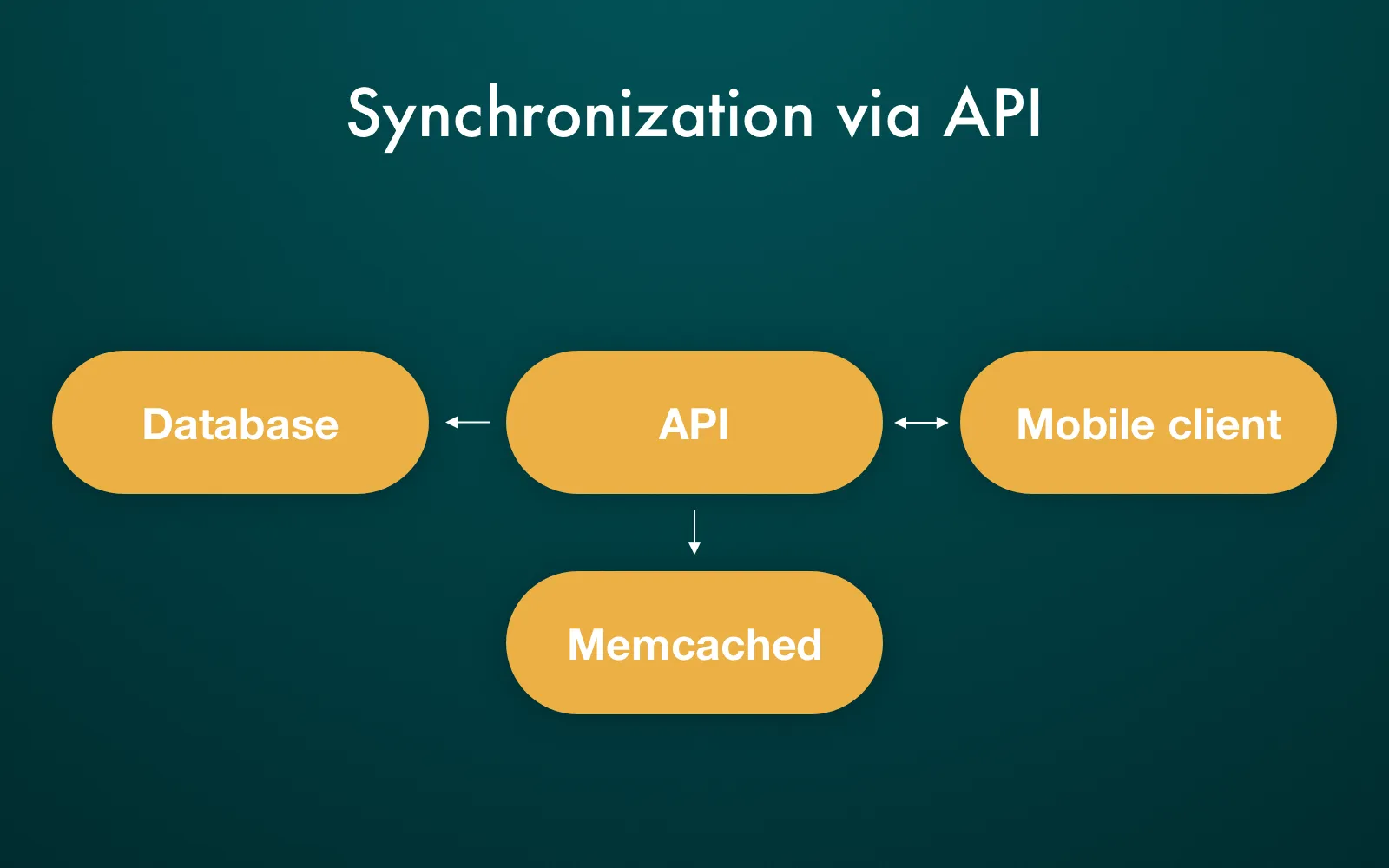 Synchronization via API

Database

API

Mobile client

Memcached